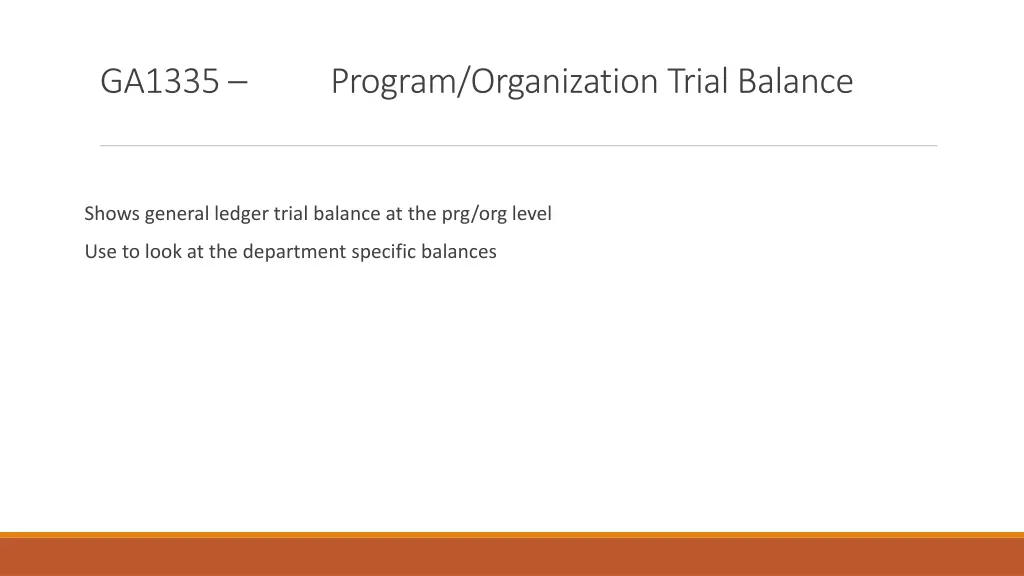 GA1335 – Program/Organization Trial Balance

Shows general ledger trial balance at the prg/org level

Use to look at the department specific balances